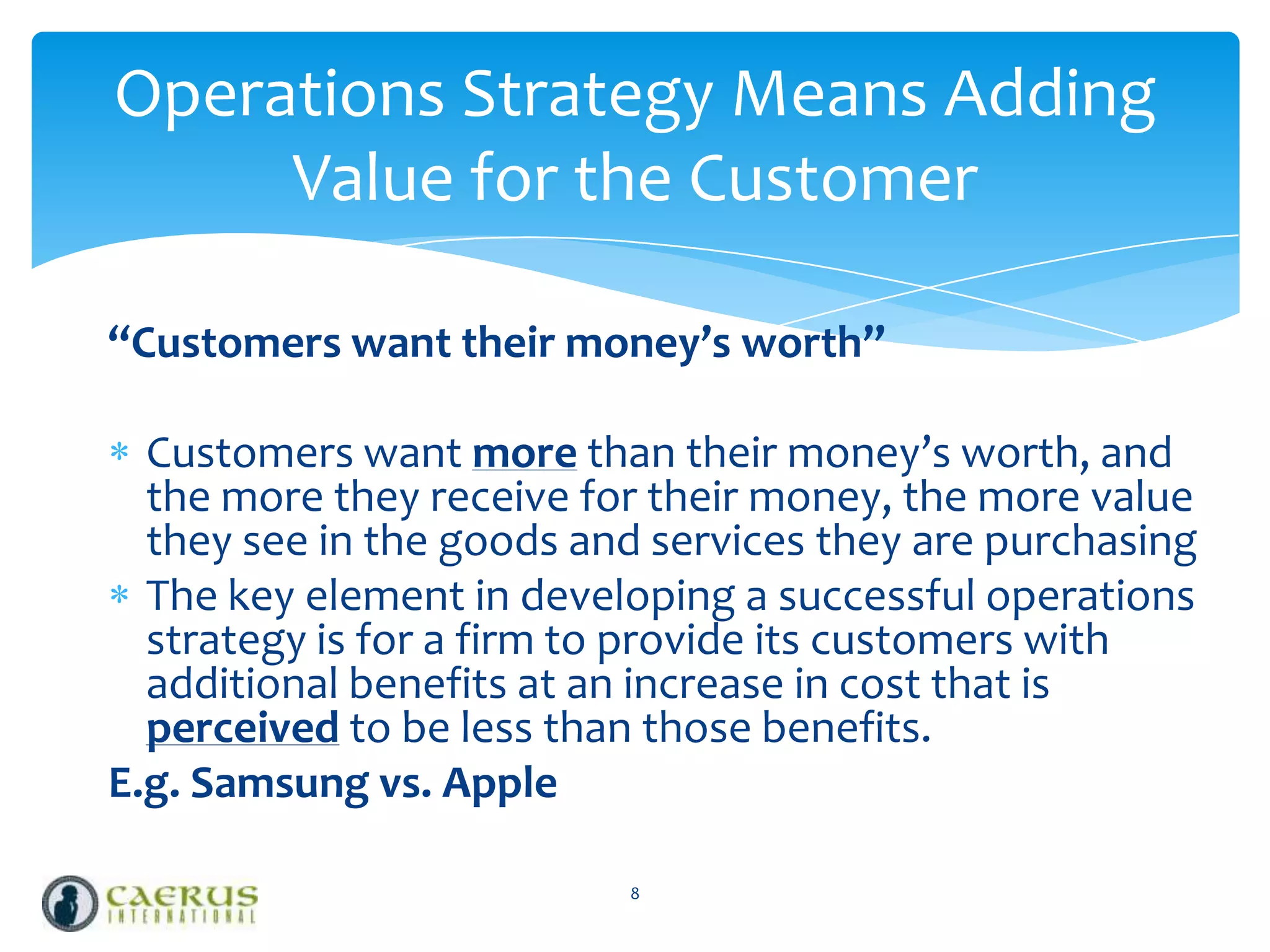 Operations Strategy Means Adding Value for the Customer

“Customers want their money’s worth”

* Customers want more than their money’s worth, and the more they receive for their money, the more value they see in the goods and services they are purchasing
* The key element in developing a successful operations strategy is for a firm to provide its customers with additional benefits at an increase in cost that is perceived to be less than those benefits.

E.g. Samsung vs. Apple

CAERUS INTERNATIONAL

8